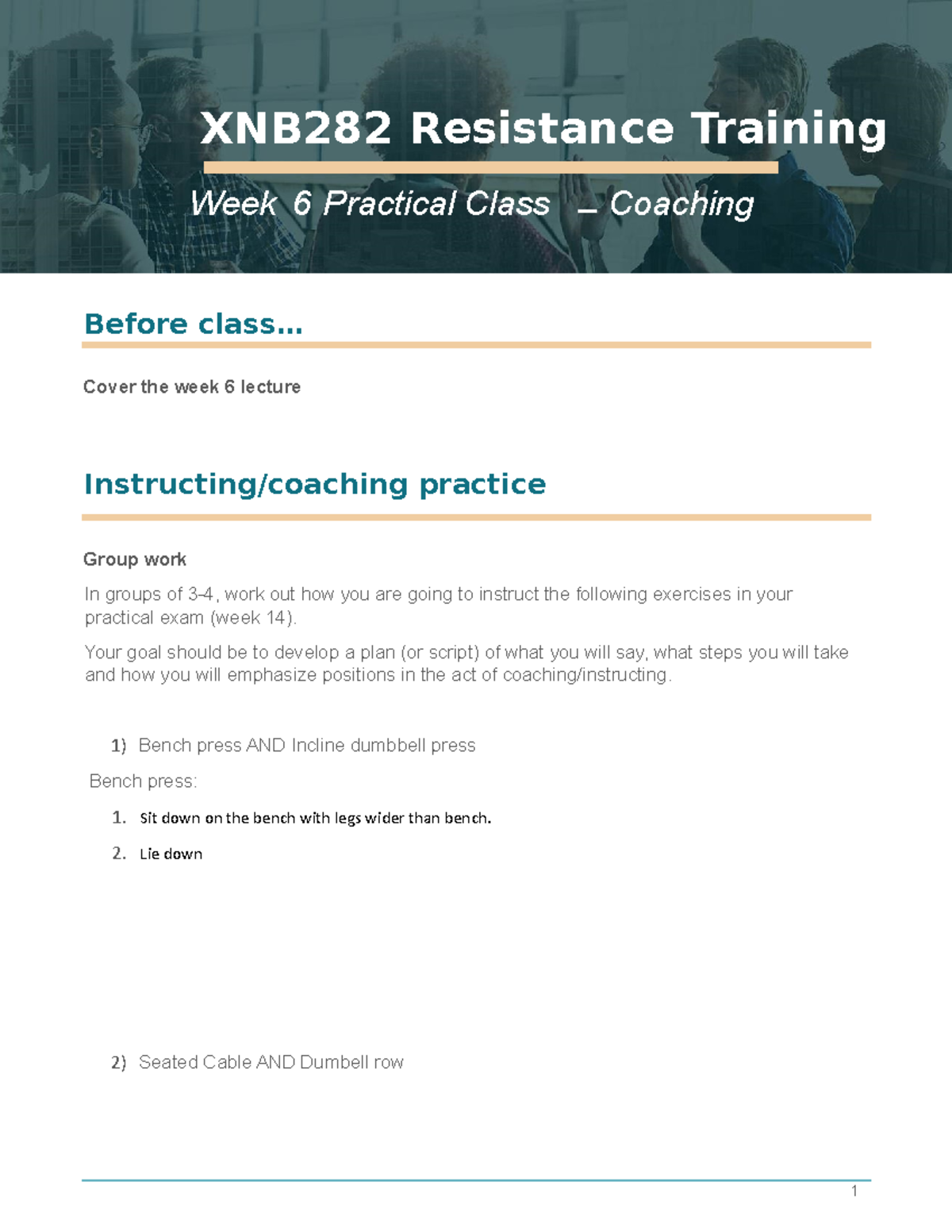 XNB282 Resistance Training

Week 6 Practical Class – Coaching

Before class…

Cover the week 6 lecture

Instructing/coaching practice

Group work

In groups of 3-4, work out how you are going to instruct the following exercises in your practical exam (week 14).

Your goal should be to develop a plan (or script) of what you will say, what steps you will take and how you will emphasize positions in the act of coaching/instructing.

1) Bench press AND Incline dumbbell press

Bench press:

1. Sit down on the bench with legs wider than bench.

2. Lie down

2) Seated Cable AND Dumbell row

1